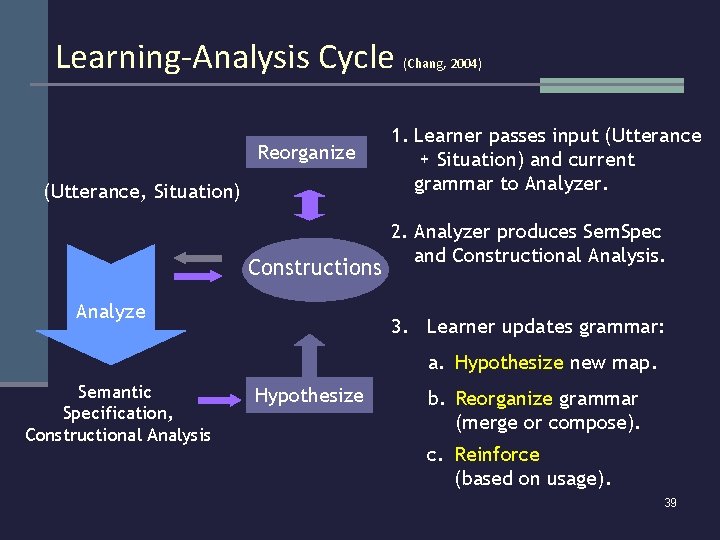 Learning-Analysis Cycle (Chang, 2004)

Reorganize

(Utterance, Situation)

Constructions

Analyze

Semantic Specification, Constructional Analysis

Hypothesize

1. Learner passes input (Utterance + Situation) and current grammar to Analyzer.

2. Analyzer produces SemSpec and Constructional Analysis.

3. Learner updates grammar:

a. Hypothesize new map.

b. Reorganize grammar (merge or compose).

c. Reinforce (based on usage).

39